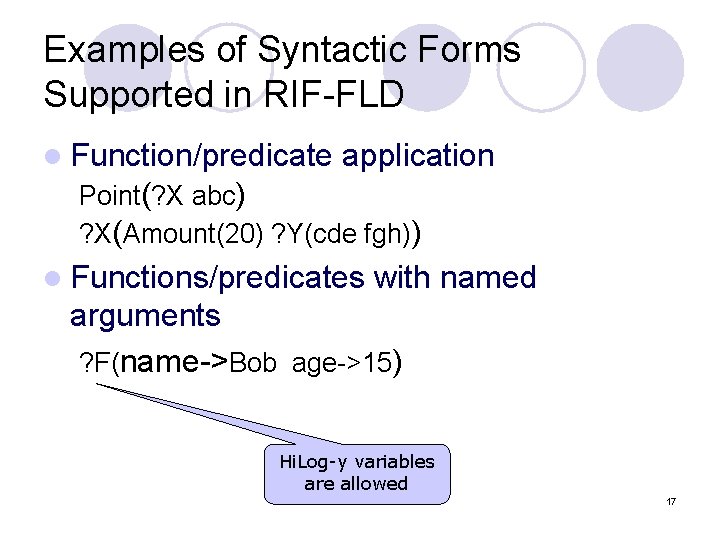 Examples of Syntactic Forms Supported in RIF-FLD

Function/predicate application
Point(?X abc)
?X(Amount(20) ?Y(cde fgh))

Functions/predicates with named arguments
?F(name->Bob age->15)

HiLog-y variables are allowed

17